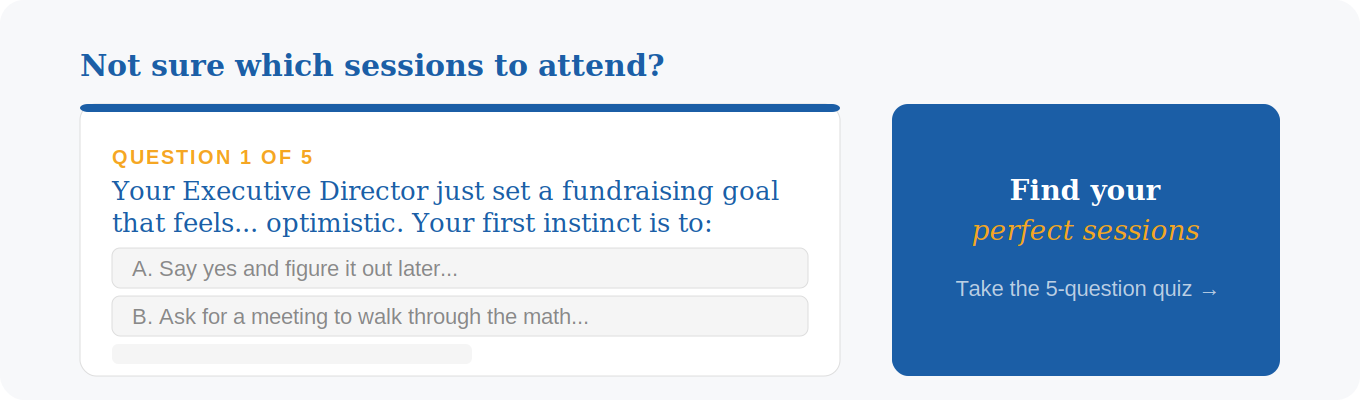 Not sure which sessions to attend?

QUESTION 1 OF 5

Your Executive Director just set a fundraising goal that feels... optimistic. Your first instinct is to:

A. Say yes and figure it out later...

B. Ask for a meeting to walk through the math...

Find your
perfect sessions

Take the 5-question quiz →